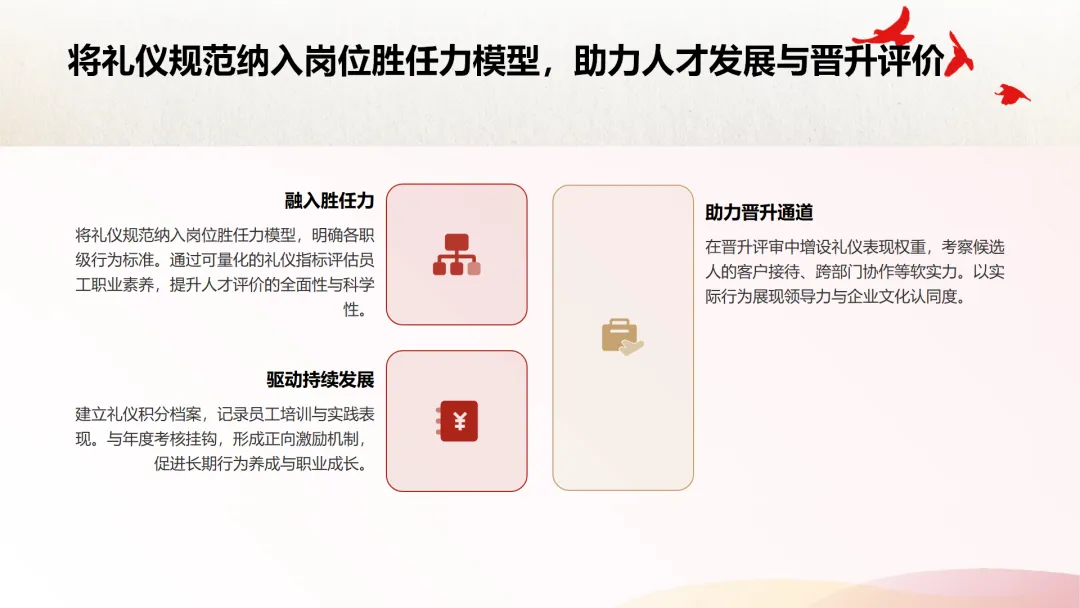 将礼仪规范纳入岗位胜任力模型，助力人才发展与晋升评价

融入胜任力

将礼仪规范纳入岗位胜任力模型，明确各职级行为标准。通过可量化的礼仪指标评估员工职业素养，提升人才评价的全面性与科学性。

驱动持续发展

建立礼仪积分档案，记录员工培训与实践表现。与年度考核挂钩，形成正向激励机制，促进长期行为养成与职业成长。

¥

助力晋升通道

在晋升评审中增设礼仪表现权重，考察候选人的客户接待、跨部门协作等软实力。以实际行为展现领导力与企业文化认同度。